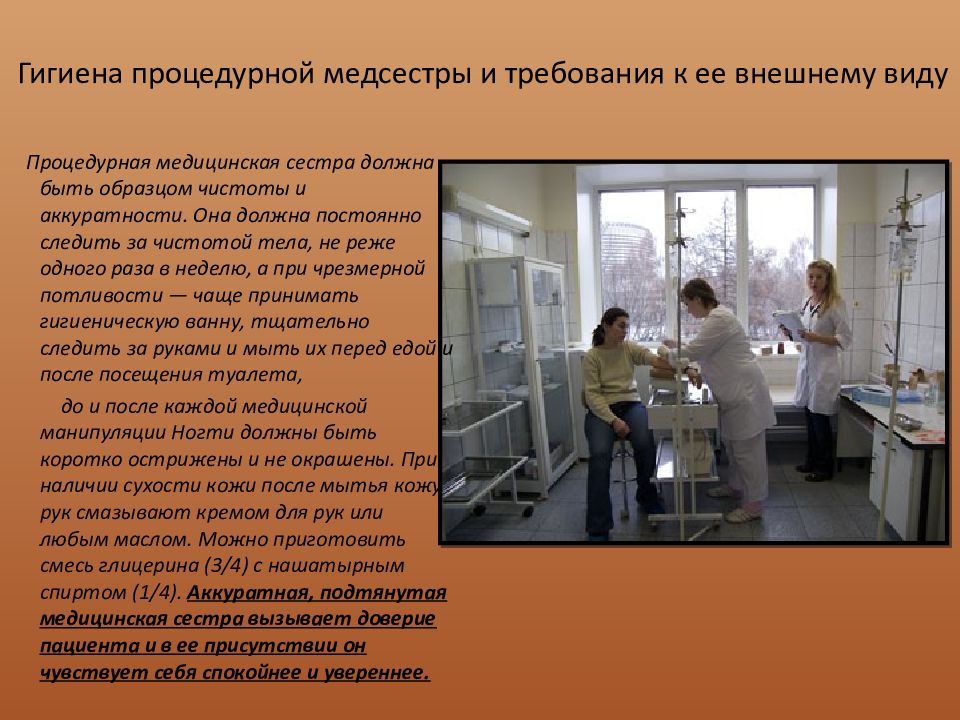 Гигиена процедурной медсестры и требования к ее внешнему виду

Процедурная медицинская сестра должна быть образцом чистоты и аккуратности. Она должна постоянно следить за чистотой тела, не реже одного раза в неделю, а при чрезмерной потливости — чаще принимать гигиеническую ванну, тщательно следить за руками и мыть их перед едой и после посещения туалета,

до и после каждой медицинской манипуляции Ногти должны быть коротко острижены и не окрашены. При наличии сухости кожи после мытья кожу рук смазывают кремом для рук или любым маслом. Можно приготовить смесь глицерина (3/4) с нашатырным спиртом (1/4). Аккуратная, подтянутая медицинская сестра вызывает доверие пациента и в ее присутствии он чувствует себя спокойнее и увереннее.